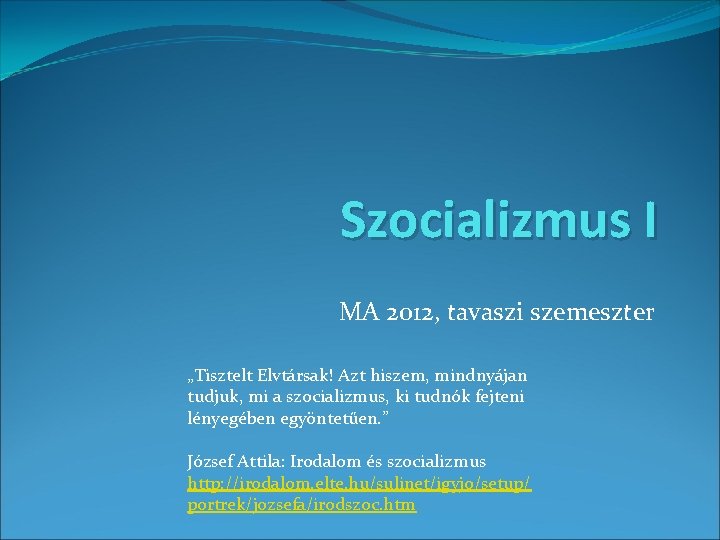 Szocializmus I

MA 2012, tavaszi szemeszter

„Tisztelt Elvtársak! Azt hiszem, mindnyájan tudjuk, mi a szocializmus, ki tudnók fejteni lényegében egyöntetűen.”

József Attila: Irodalom és szocializmus
http://irodalom.elte.hu/sulinet/igyjo/setup/portrek/jozsefa/irodszoc.htm